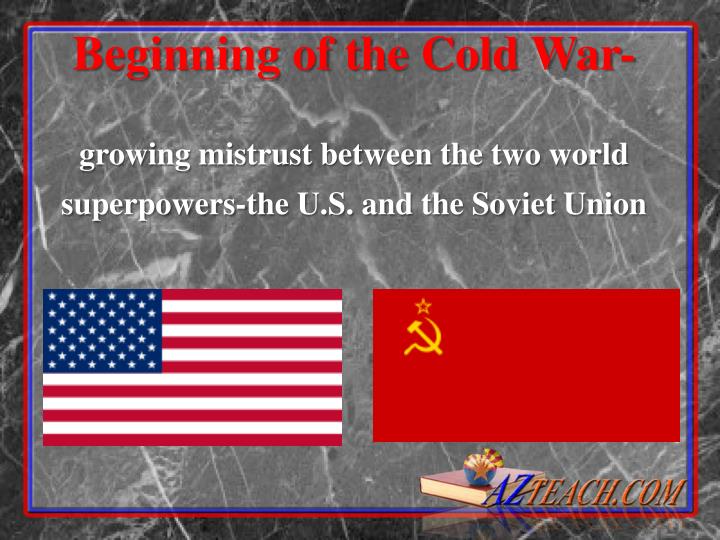 Beginning of the Cold War-

growing mistrust between the two world superpowers-the U.S. and the Soviet Union

AZTEACH.COM